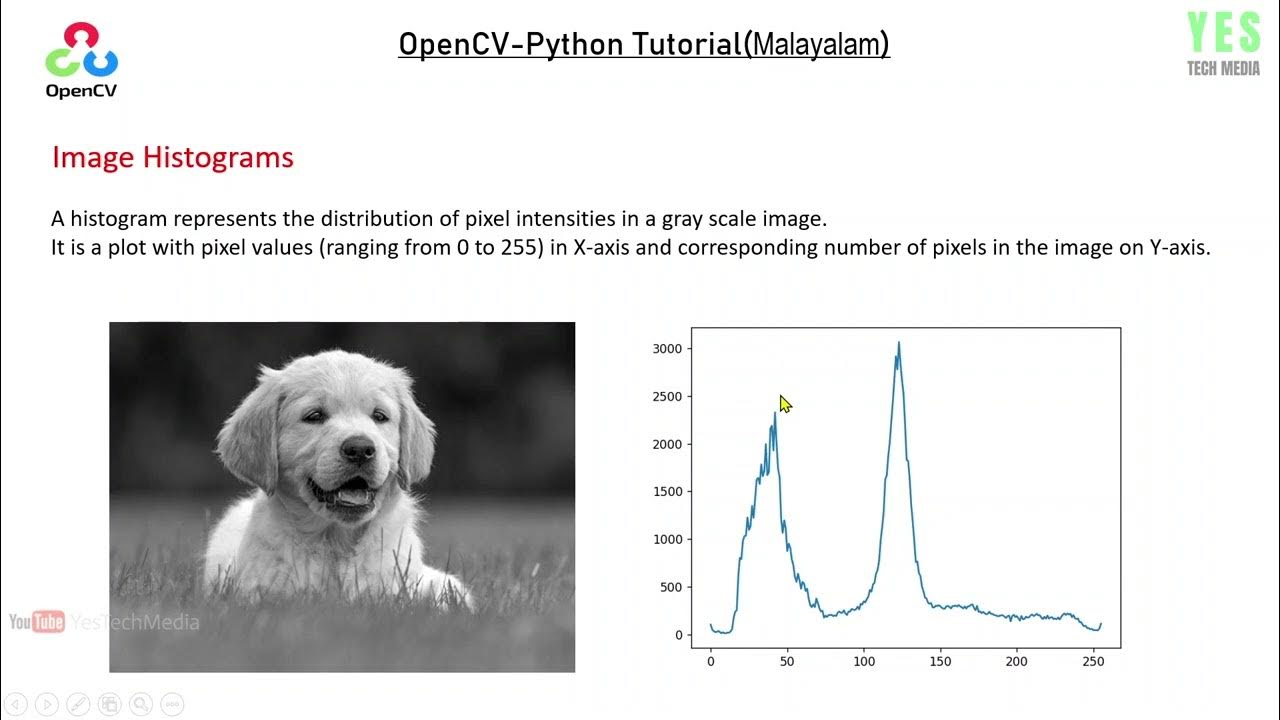 OpenCV

OpenCV-Python Tutorial(Malayalam)

YES
TECH MEDIA

Image Histograms

A histogram represents the distribution of pixel intensities in a gray scale image.
It is a plot with pixel values (ranging from 0 to 255) in X-axis and corresponding number of pixels in the image on Y-axis.

YouTube YesTechMedia

3000
2500
2000
1500
1000
500
0
0 50 100 150 200 250